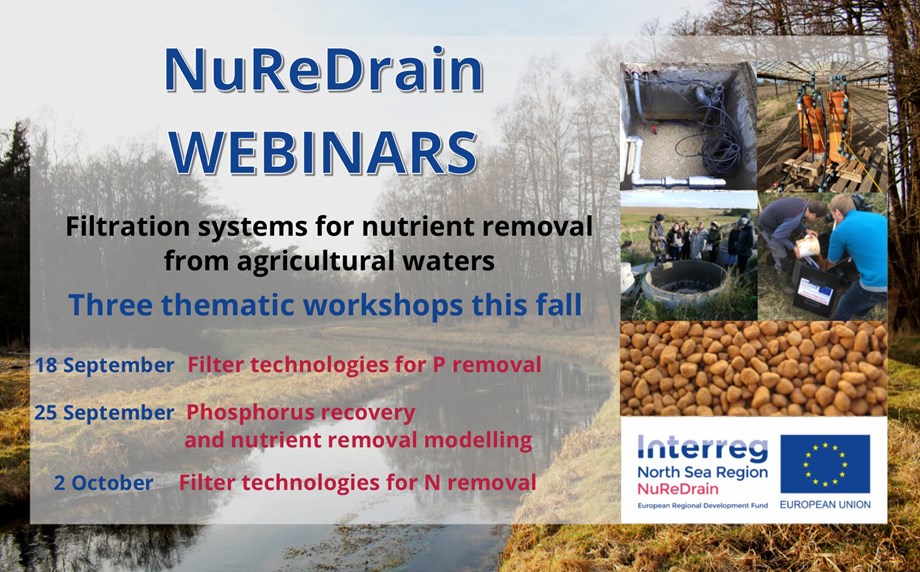 NuReDrain WEBINARS

Filtration systems for nutrient removal from agricultural waters

Three thematic workshops this fall

18 September Filter technologies for P removal

25 September Phosphorus recovery and nutrient removal modelling

2 October Filter technologies for N removal

Interreg
North Sea Region
NuReDrain
European Regional Development Fund

EUROPEAN UNION